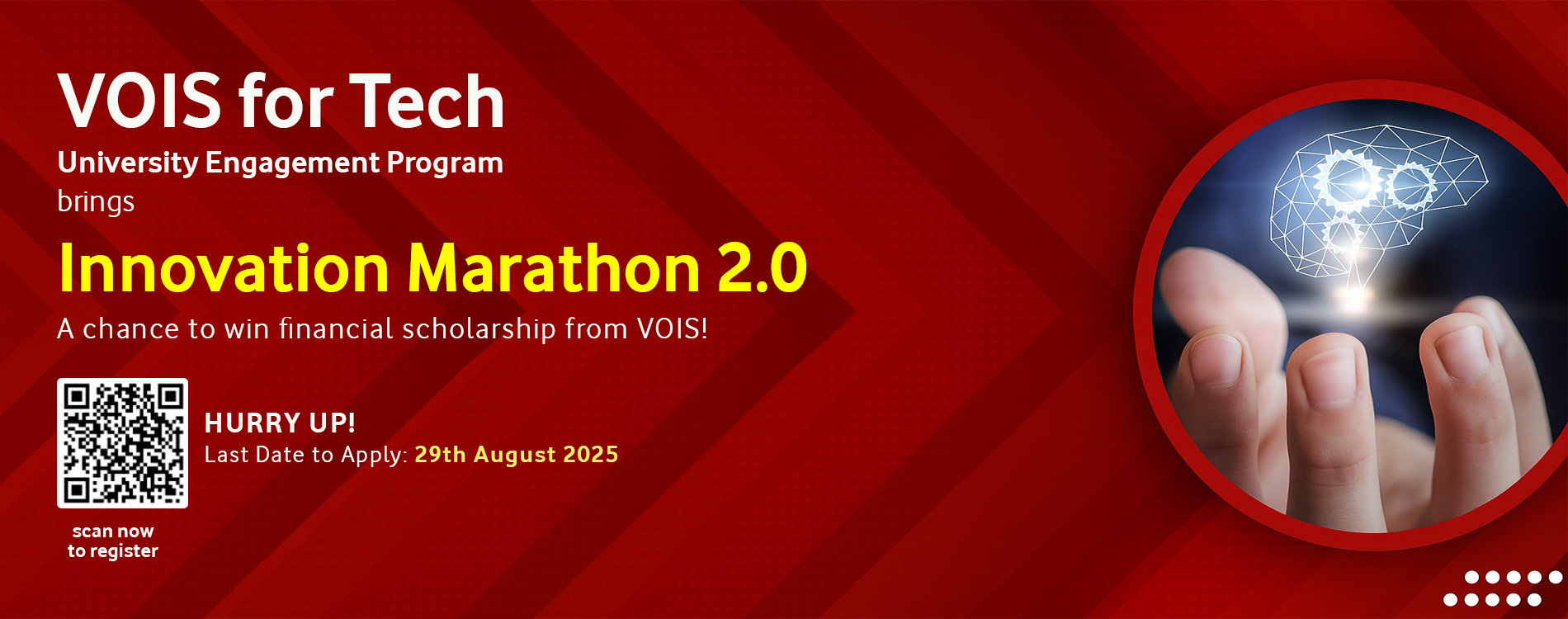 VOIS for Tech
University Engagement Program
brings

Innovation Marathon 2.0
A chance to win financial scholarship from VOIS!

HURRY UP!
Last Date to Apply: 29th August 2025

scan now
to register